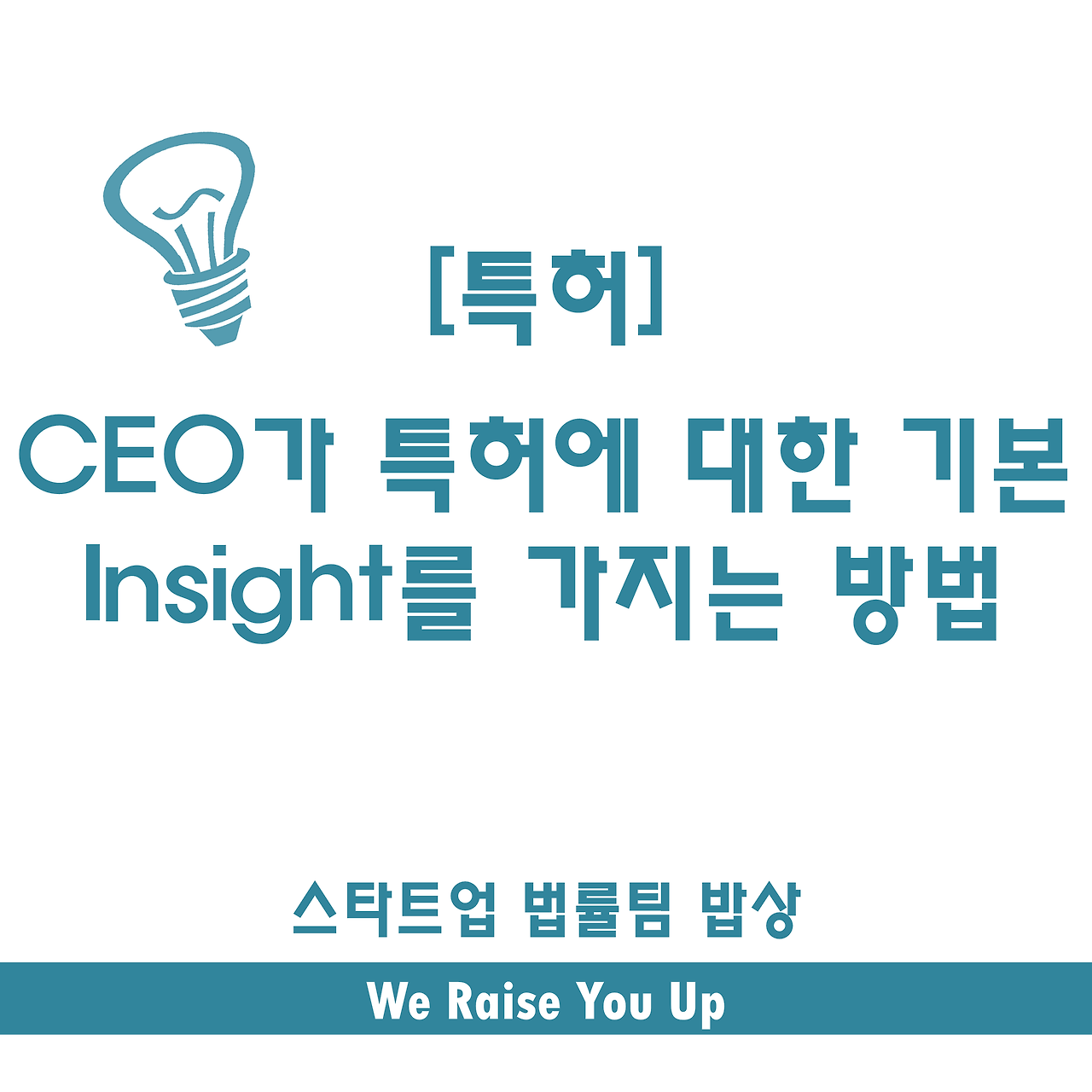 [특허]

CEO가 특허에 대한 기본 Insight를 가지는 방법

스타트업 법률팀 밥상

We Raise You Up